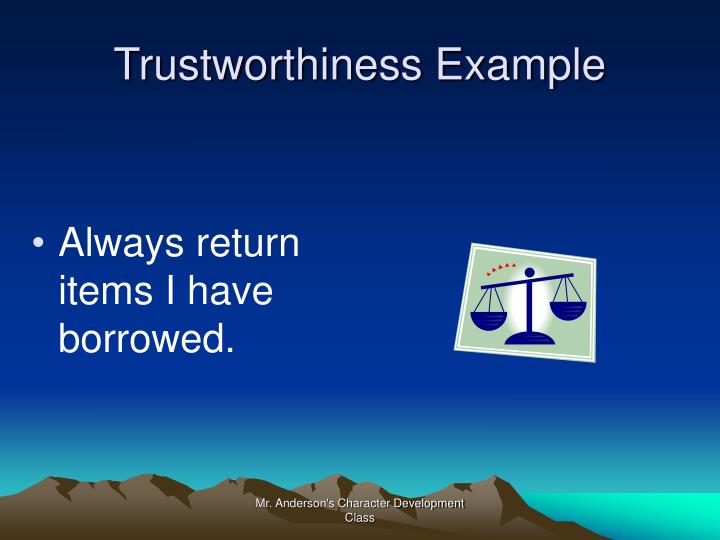 Trustworthiness Example

• Always return items I have borrowed.

Mr. Anderson's Character Development Class